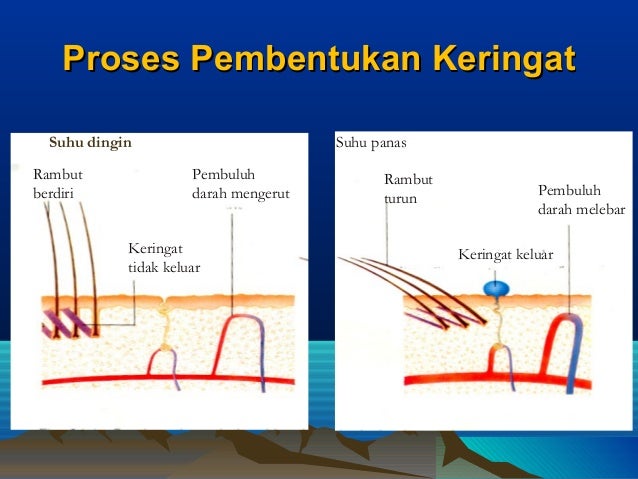 Proses Pembentukan Keringat

Suhu dingin

Rambut berdiri

Pembuluh darah mengerut

Keringat tidak keluar

Suhu panas

Rambut turun

Pembuluh darah melebar

Keringat keluar